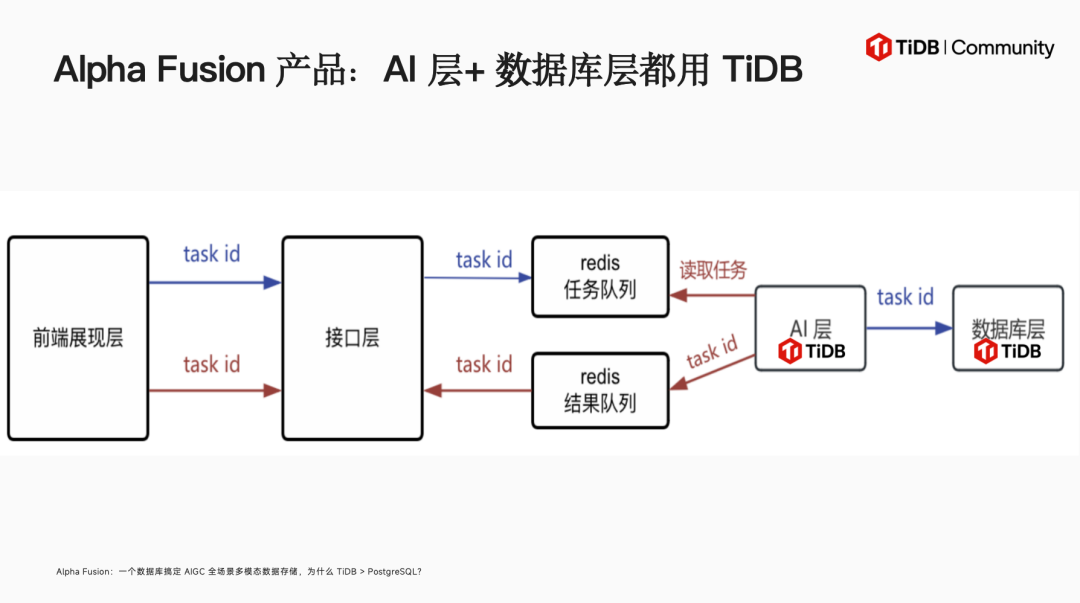 Alpha Fusion 产品：AI 层+ 数据库层都用 TiDB

TiDB | Community

前端展现层

task id

task id

接口层

task id

task id

redis
任务队列

redis
结果队列

读取任务

task id

AI 层
TiDB

task id

数据库层
TiDB

Alpha Fusion：一个数据库搞定 AIGC 全场景多模态数据存储，为什么 TiDB > PostgreSQL?